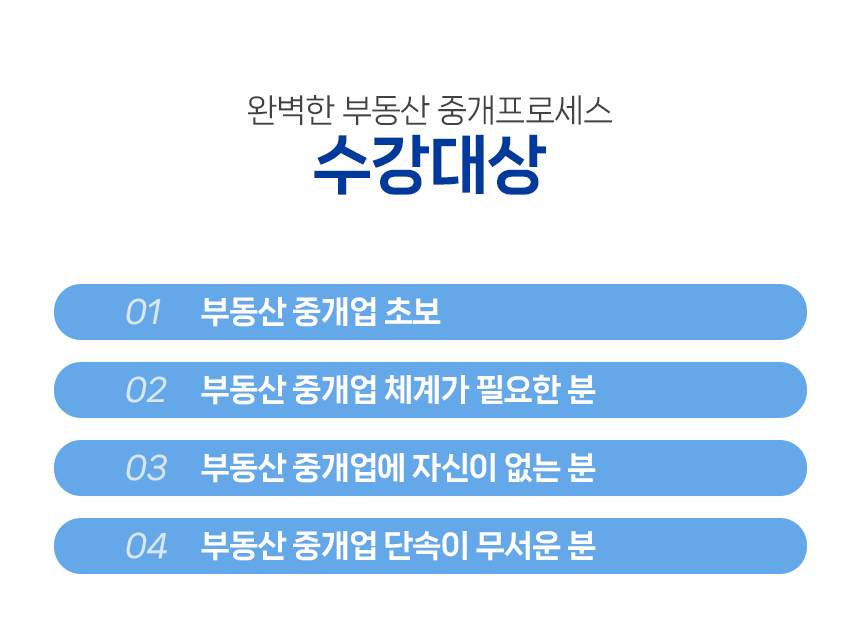 완벽한 부동산 중개프로세스

수강대상

01 부동산 중개업 초보

02 부동산 중개업 체계가 필요한 분

03 부동산 중개업에 자신이 없는 분

04 부동산 중개업 단속이 무서운 분